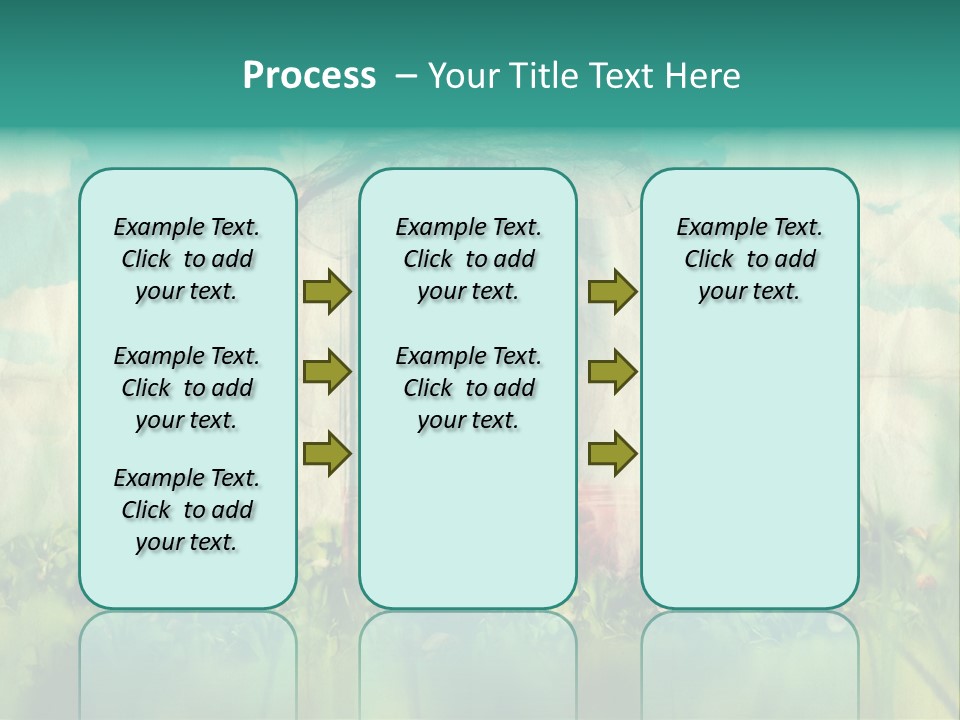 Process – Your Title Text Here

Example Text. Click to add your text.

Example Text. Click to add your text.

Example Text. Click to add your text.

Example Text. Click to add your text.

Example Text. Click to add your text.

Example Text. Click to add your text.